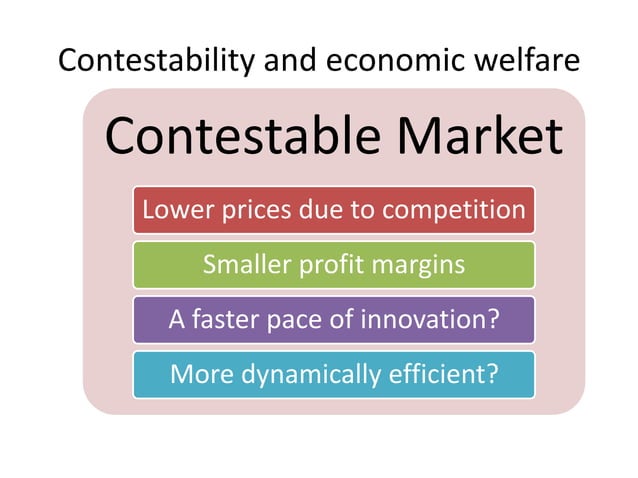 Contestability and economic welfare

Contestable Market

Lower prices due to competition

Smaller profit margins

A faster pace of innovation?

More dynamically efficient?